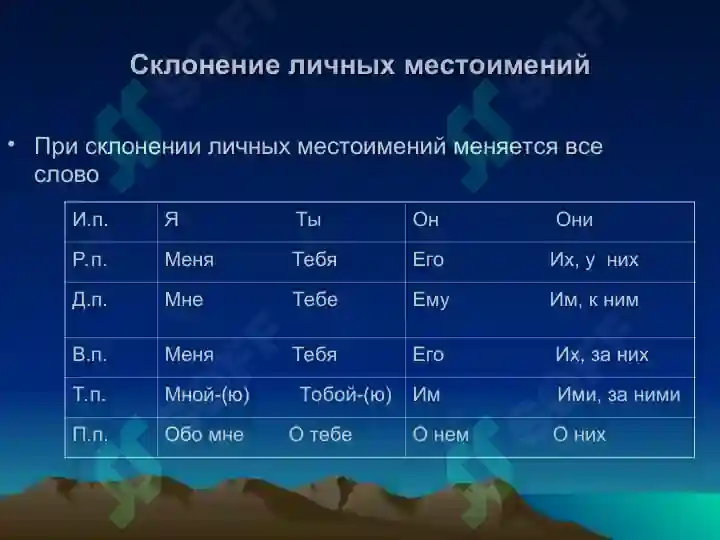 Склонение личных местоимений

• При склонении личных местоимений меняется все слово

| И.п. | Я Ты | Он Они |
|---|---|---|
| Р.п. | Меня Тебя | Его Их, у них |
| Д.п. | Мне Тебе | Ему Им, к ним |
| В.п. | Меня Тебя | Его Их, за них |
| Т.п. | Мной-(ю) Тобой-(ю) | Им Ими, за ними |
| П.п. | Обо мне О тебе | О нем О них |